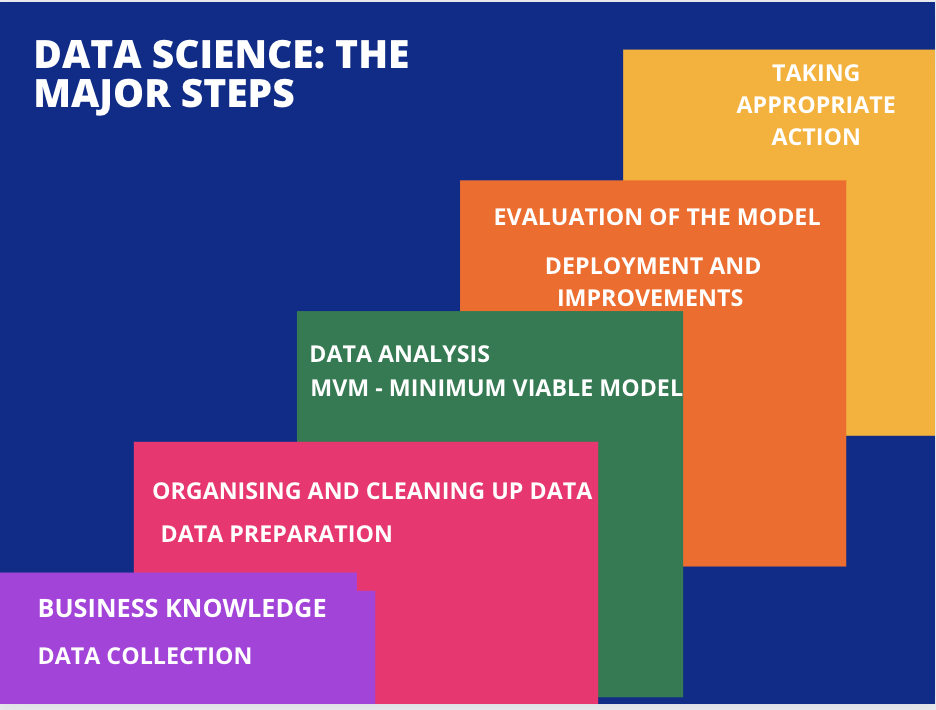 DATA SCIENCE: THE MAJOR STEPS

TAKING APPROPRIATE ACTION

EVALUATION OF THE MODEL

DEPLOYMENT AND IMPROVEMENTS

DATA ANALYSIS

MVM - MINIMUM VIABLE MODEL

ORGANISING AND CLEANING UP DATA

DATA PREPARATION

BUSINESS KNOWLEDGE

DATA COLLECTION